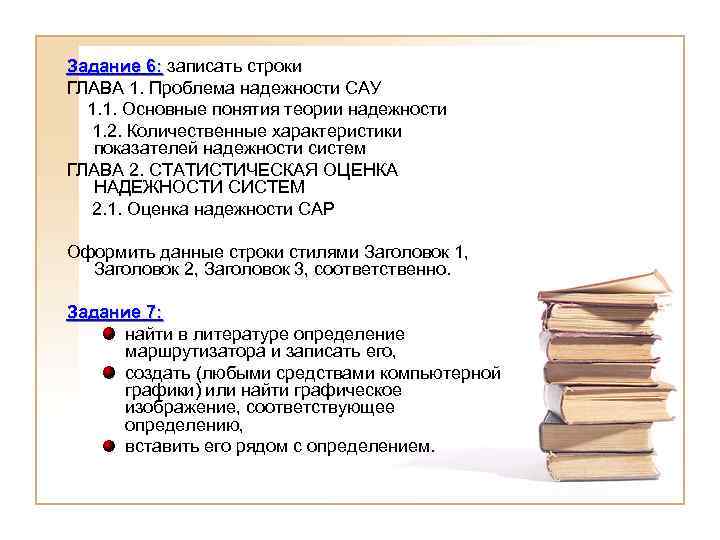 Задание 6: записать строки
ГЛАВА 1. Проблема надежности САУ
1.1. Основные понятия теории надежности
1.2. Количественные характеристики показателей надежности систем
ГЛАВА 2. СТАТИСТИЧЕСКАЯ ОЦЕНКА НАДЕЖНОСТИ СИСТЕМ
2.1. Оценка надежности САР

Оформить данные строки стилями Заголовок 1, Заголовок 2, Заголовок 3, соответственно.

Задание 7:
найти в литературе определение маршрутизатора и записать его,
создать (любыми средствами компьютерной графики) или найти графическое изображение, соответствующее определению,
вставить его рядом с определением.